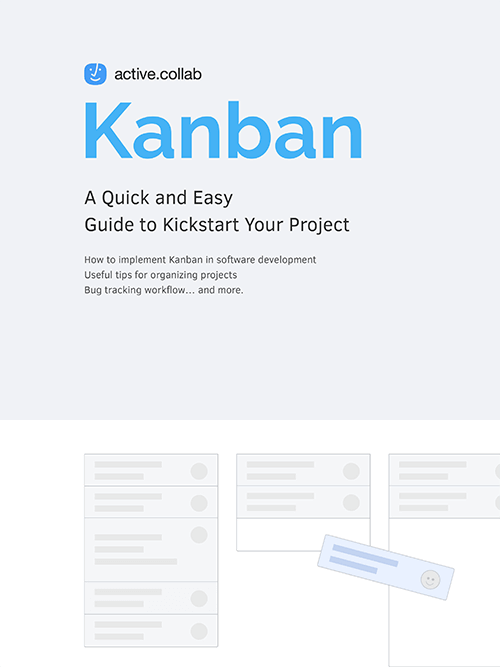 active.collab

Kanban

A Quick and Easy
Guide to Kickstart Your Project

How to implement Kanban in software development
Useful tips for organizing projects
Bug tracking workflow... and more.